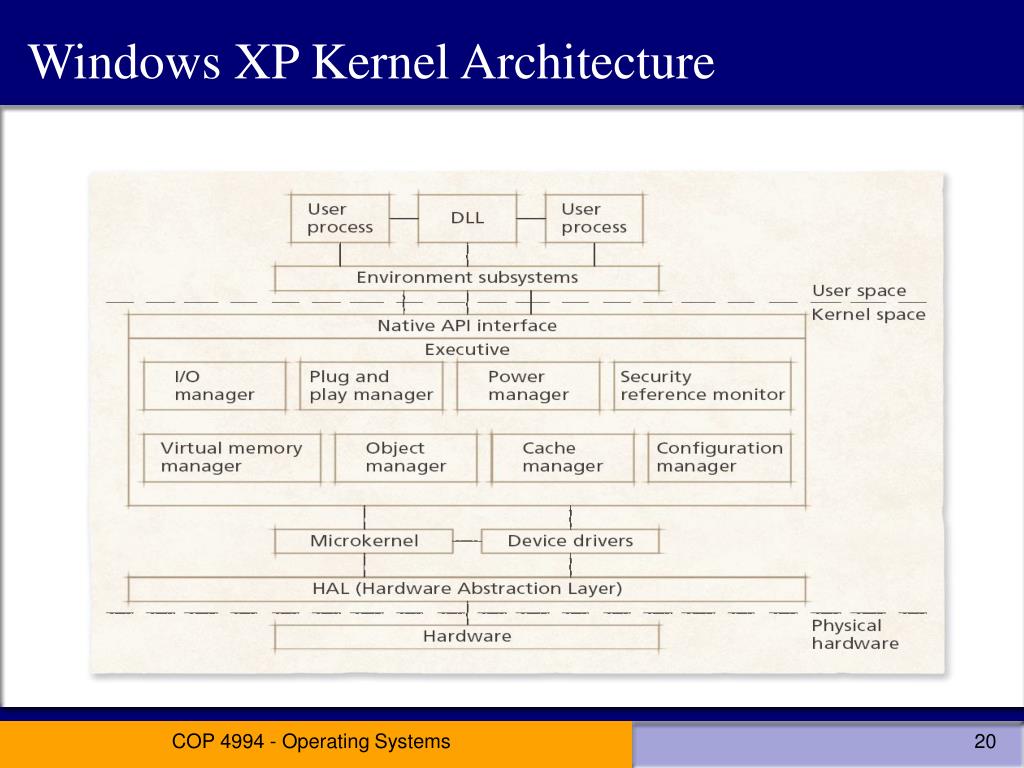 Windows XP Kernel Architecture

User process

DLL

User process

Environment subsystems

User space

Kernel space

Native API interface

Executive

I/O manager

Plug and play manager

Power manager

Security reference monitor

Virtual memory manager

Object manager

Cache manager

Configuration manager

Microkernel

Device drivers

HAL (Hardware Abstraction Layer)

Hardware

Physical hardware

COP 4994 - Operating Systems

20